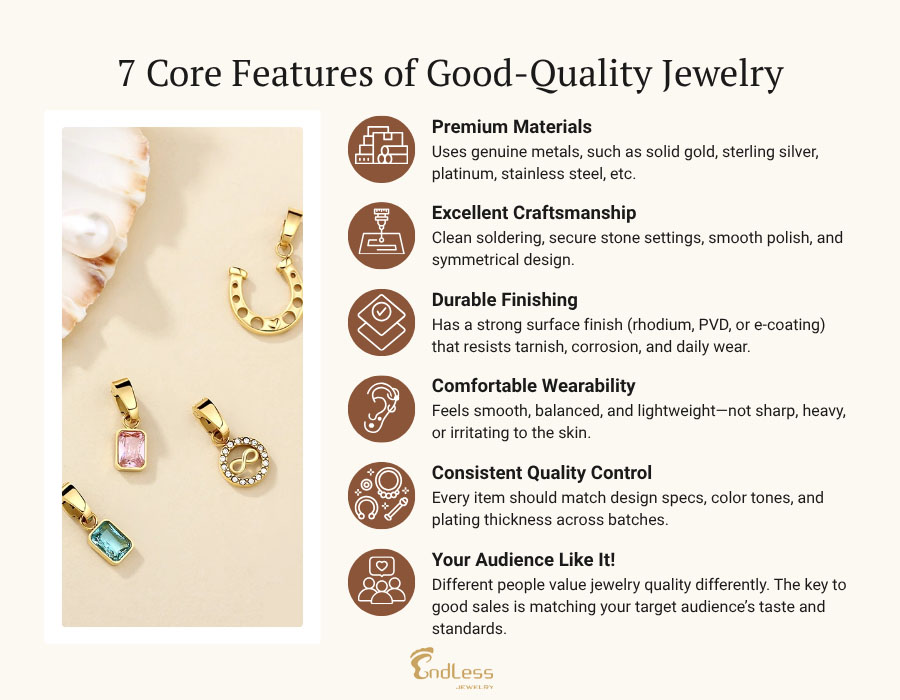 7 Core Features of Good-Quality Jewelry

Premium Materials
Uses genuine metals, such as solid gold, sterling silver, platinum, stainless steel, etc.

Excellent Craftsmanship
Clean soldering, secure stone settings, smooth polish, and symmetrical design.

Durable Finishing
Has a strong surface finish (rhodium, PVD, or e-coating) that resists tarnish, corrosion, and daily wear.

Comfortable Wearability
Feels smooth, balanced, and lightweight—not sharp, heavy, or irritating to the skin.

Consistent Quality Control
Every item should match design specs, color tones, and plating thickness across batches.

Your Audience Like It!
Different people value jewelry quality differently. The key to good sales is matching your target audience's taste and standards.

EndLess
JEWELRY